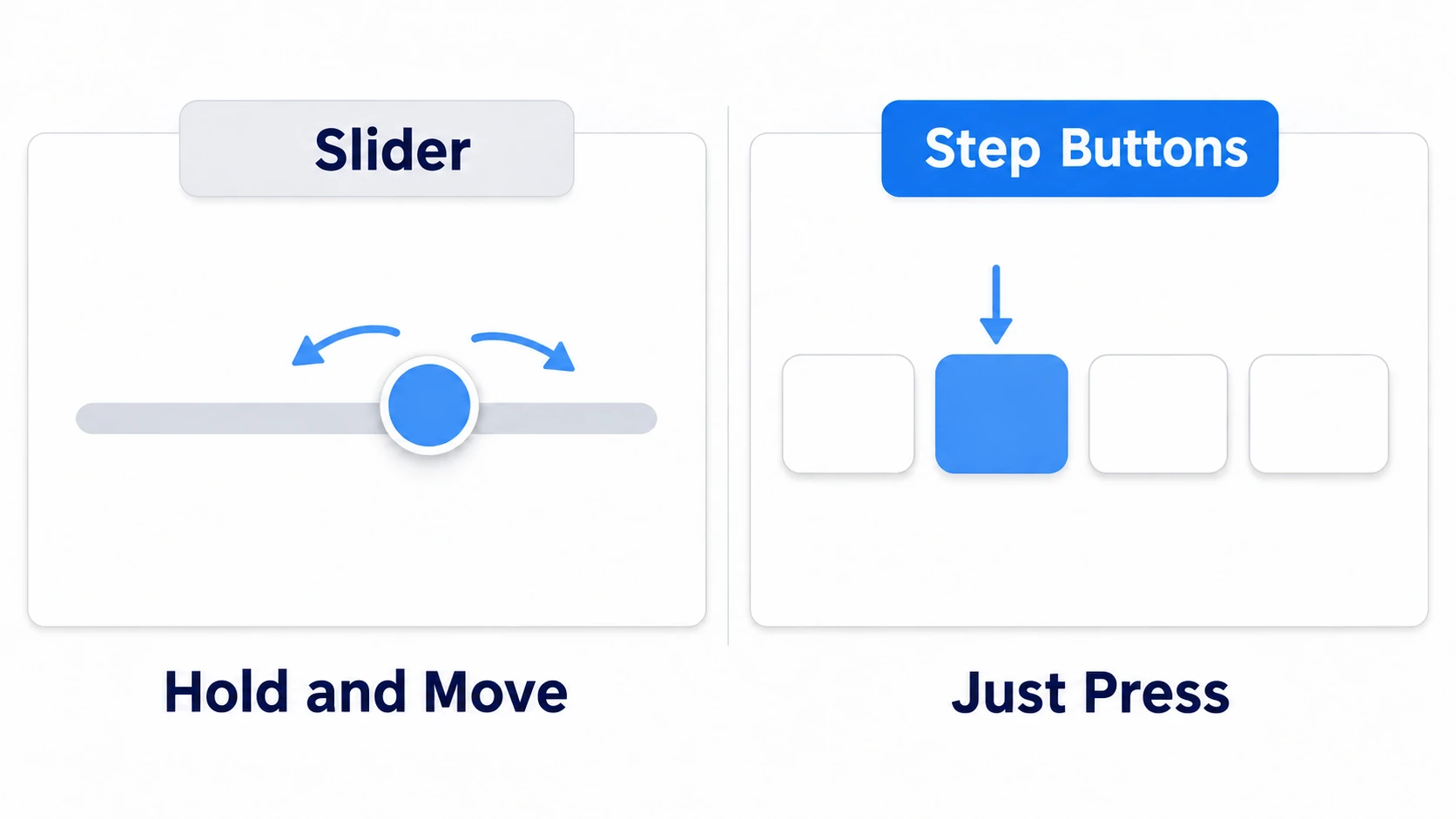 Slider

Hold and Move

Step Buttons

Just Press